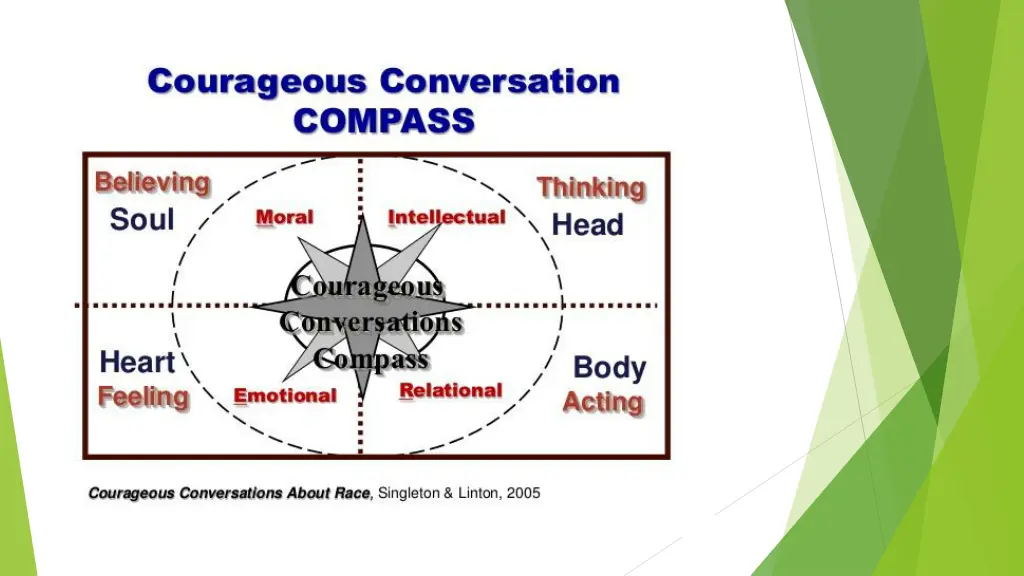 Courageous Conversation
COMPASS

Believing
Soul

Moral

Intellectual

Thinking
Head

Courageous
Conversations
Compass

Heart
Feeling

Emotional

Relational

Body
Acting

Courageous Conversations About Race, Singleton & Linton, 2005